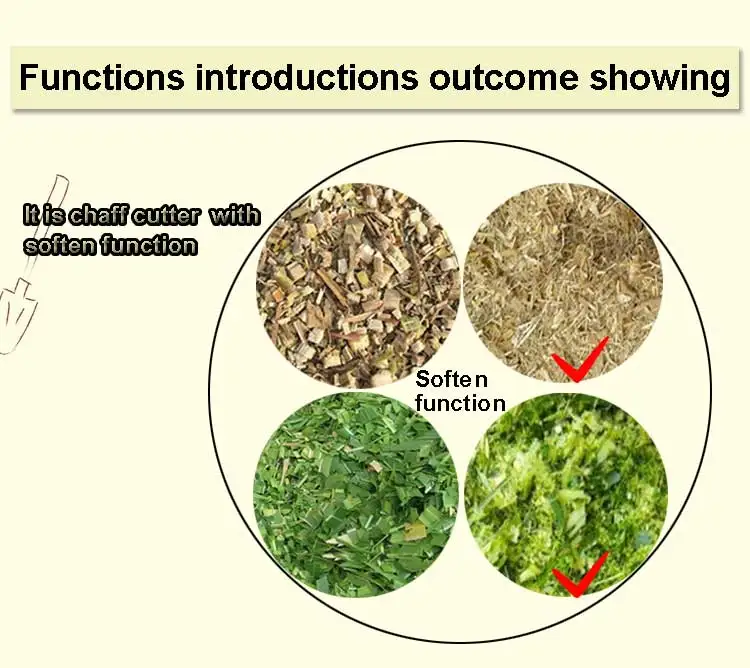 Functions introductions outcome showing

It is chaff cutter with soften function

Soften function